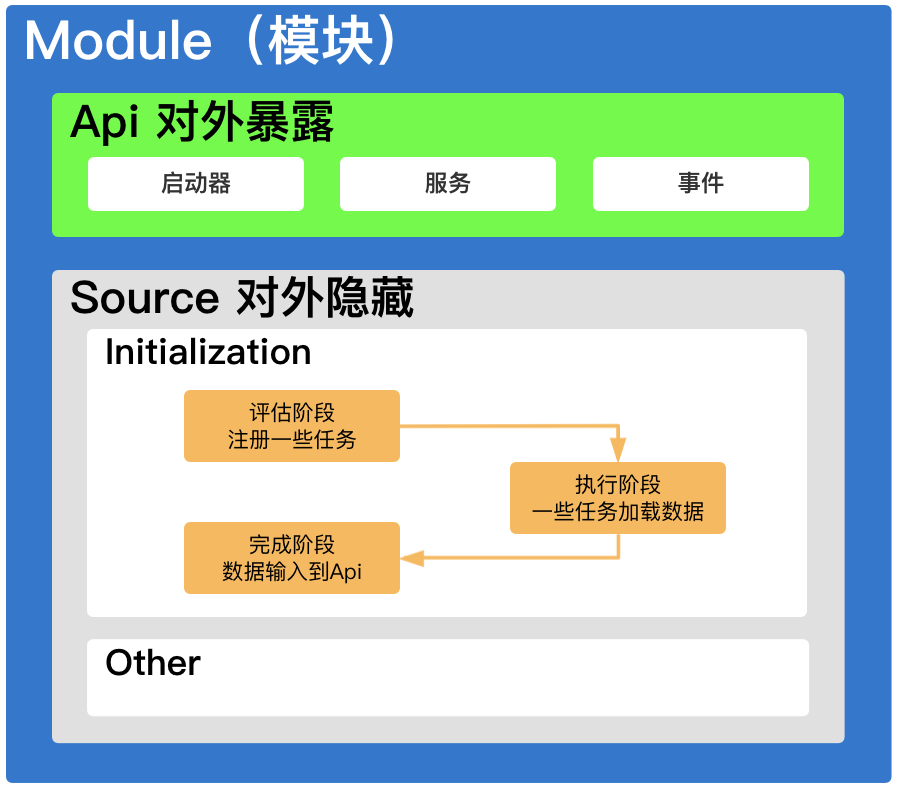 Module（模块）

Api 对外暴露

启动器

服务

事件

Source 对外隐藏

Initialization

评估阶段
注册一些任务

执行阶段
一些任务加载数据

完成阶段
数据输入到Api

Other